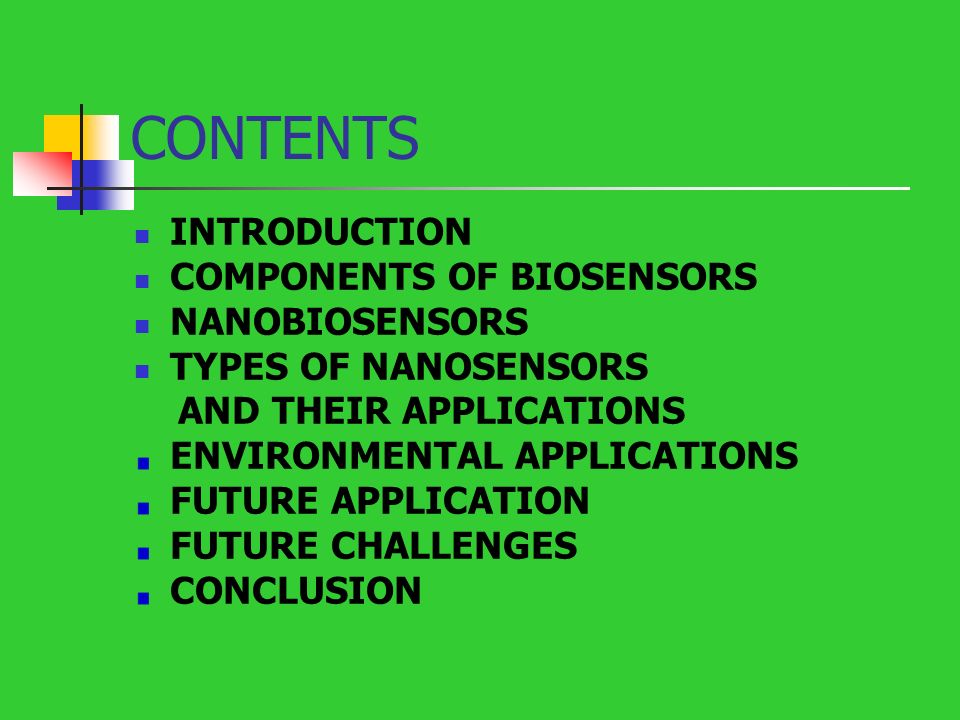 CONTENTS

- INTRODUCTION
- COMPONENTS OF BIOSENSORS
- NANOBIOSENSORS
- TYPES OF NANOSENSORS AND THEIR APPLICATIONS
- ENVIRONMENTAL APPLICATIONS
- FUTURE APPLICATION
- FUTURE CHALLENGES
- CONCLUSION